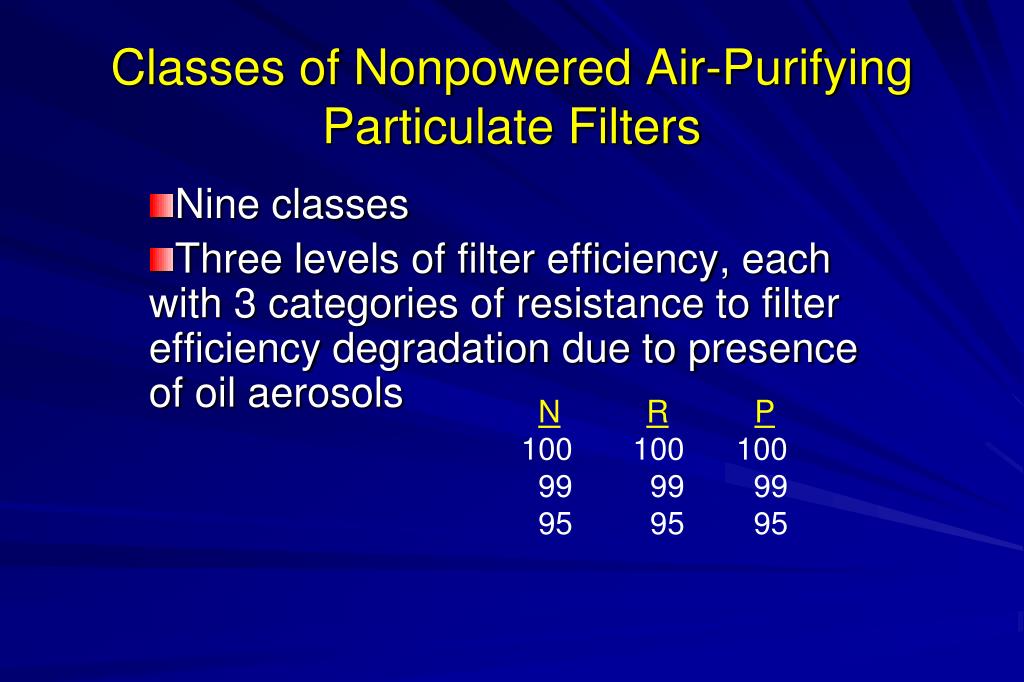 Classes of Nonpowered Air-Purifying Particulate Filters

Nine classes

Three levels of filter efficiency, each with 3 categories of resistance to filter efficiency degradation due to presence of oil aerosols

| N | R | P |
|---|---|---|
| 100 | 100 | 100 |
| 99 | 99 | 99 |
| 95 | 95 | 95 |